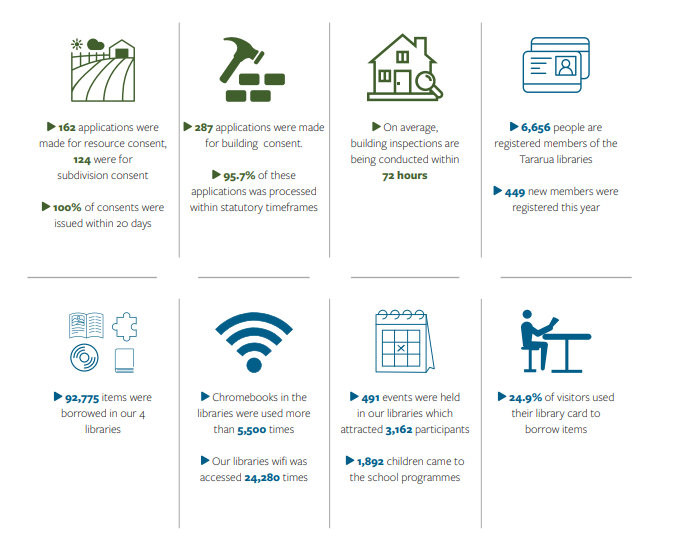 ▶ 162 applications were made for resource consent, 124 were for subdivision consent

▶ 100% of consents were issued within 20 days

▶ 287 applications were made for building consent.

▶ 95.7% of these applications was processed within statutory timeframes

▶ On average, building inspections are being conducted within 72 hours

▶ 6,656 people are registered members of the Tararua libraries

▶ 449 new members were registered this year

▶ 92,775 items were borrowed in our 4 libraries

▶ Chromebooks in the libraries were used more than 5,500 times

▶ Our libraries wifi was accessed 24,280 times

▶ 491 events were held in our libraries which attracted 3,162 participants

▶ 1,892 children came to the school programmes

▶ 24.9% of visitors used their library card to borrow items